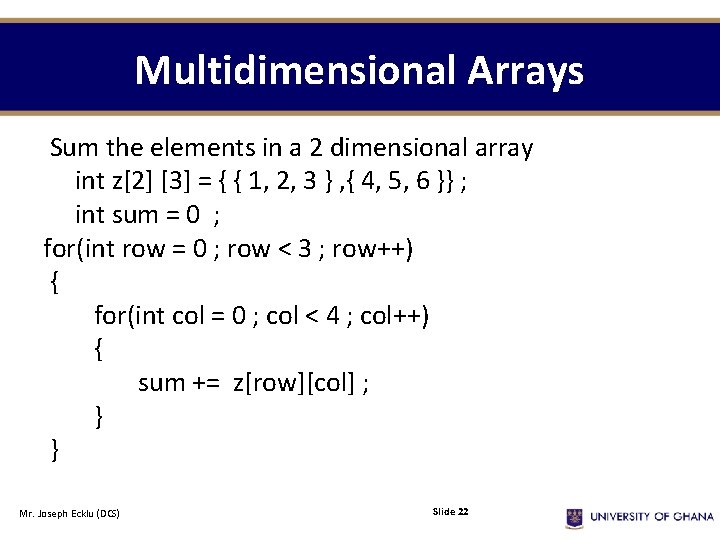 Multidimensional Arrays

Sum the elements in a 2 dimensional array
int z[2] [3] = { { 1, 2, 3 } ,{ 4, 5, 6 }} ;
int sum = 0 ;
for(int row = 0 ; row < 3 ; row++)
{
for(int col = 0 ; col < 4 ; col++)
{
sum += z[row][col] ;
}
}

Mr. Joseph Ecklu (DCS)

Slide 22

UNIVERSITY OF GHANA